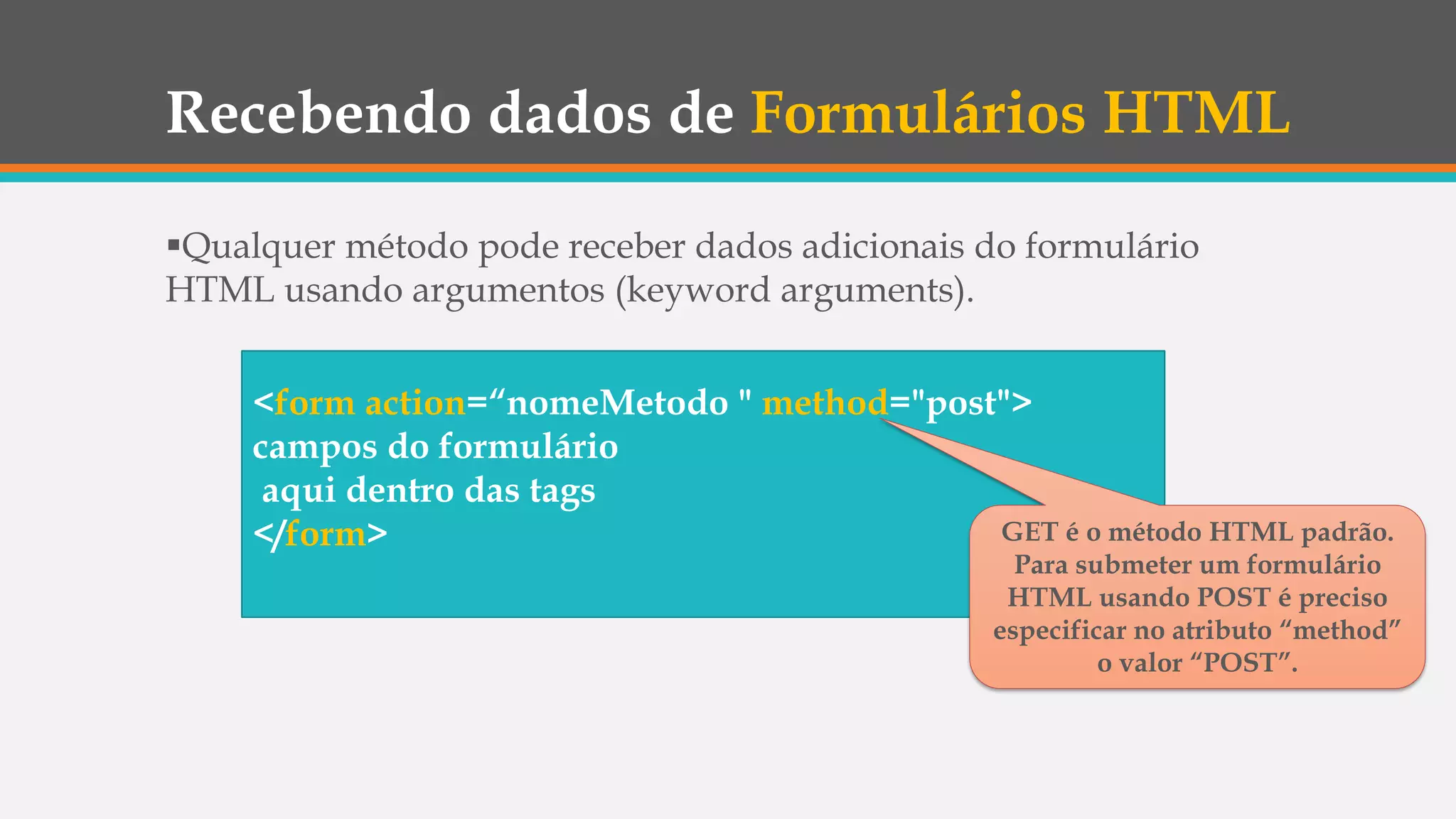 Recebendo dados de Formulários HTML

▪Qualquer método pode receber dados adicionais do formulário HTML usando argumentos (keyword arguments).

<form action=“nomeMetodo " method="post">
campos do formulário
aqui dentro das tags
</form>

GET é o método HTML padrão. Para submeter um formulário HTML usando POST é preciso especificar no atributo “method” o valor “POST”.